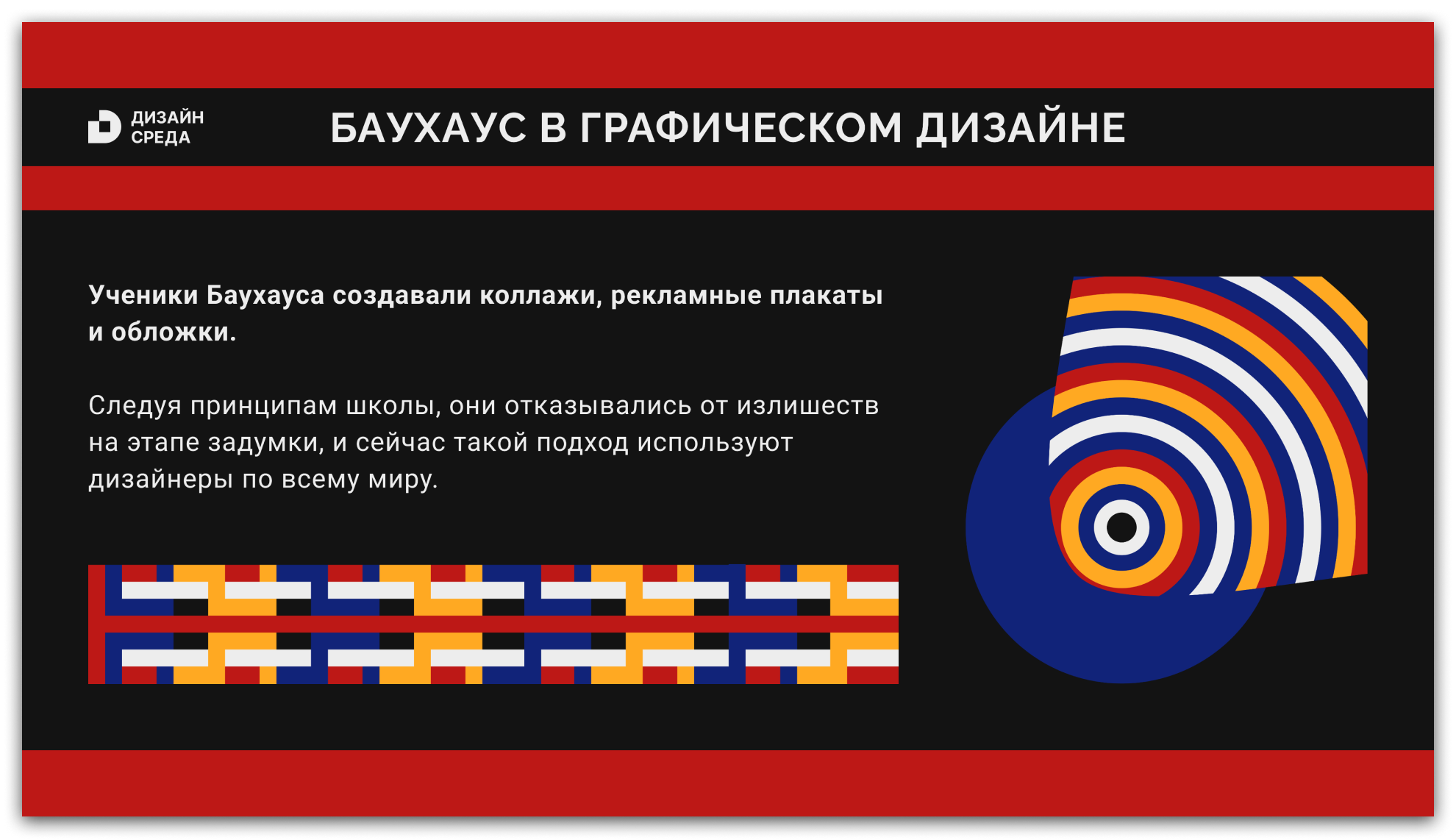 ДИЗАЙН СРЕДА

БАУХАУС В ГРАФИЧЕСКОМ ДИЗАЙНЕ

Ученики Баухауса создавали коллажи, рекламные плакаты и обложки.

Следуя принципам школы, они отказывались от излишеств на этапе задумки, и сейчас такой подход используют дизайнеры по всему миру.